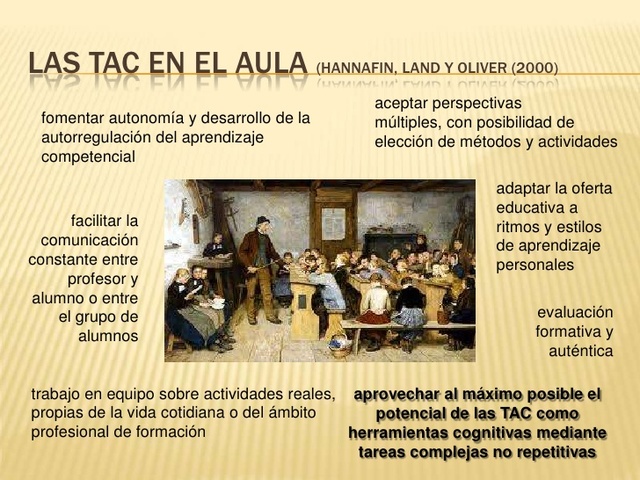 LAS TAC EN EL AULA (HANNAFIN, LAND Y OLIVER (2000)

fomentar autonomía y desarrollo de la autorregulación del aprendizaje competencial

aceptar perspectivas múltiples, con posibilidad de elección de métodos y actividades

facilitar la comunicación constante entre profesor y alumno o entre el grupo de alumnos

adaptar la oferta educativa a ritmos y estilos de aprendizaje personales

evaluación formativa y auténtica

trabajo en equipo sobre actividades reales, propias de la vida cotidiana o del ámbito profesional de formación

aprovechar al máximo posible el potencial de las TAC como herramientas cognitivas mediante tareas complejas no repetitivas